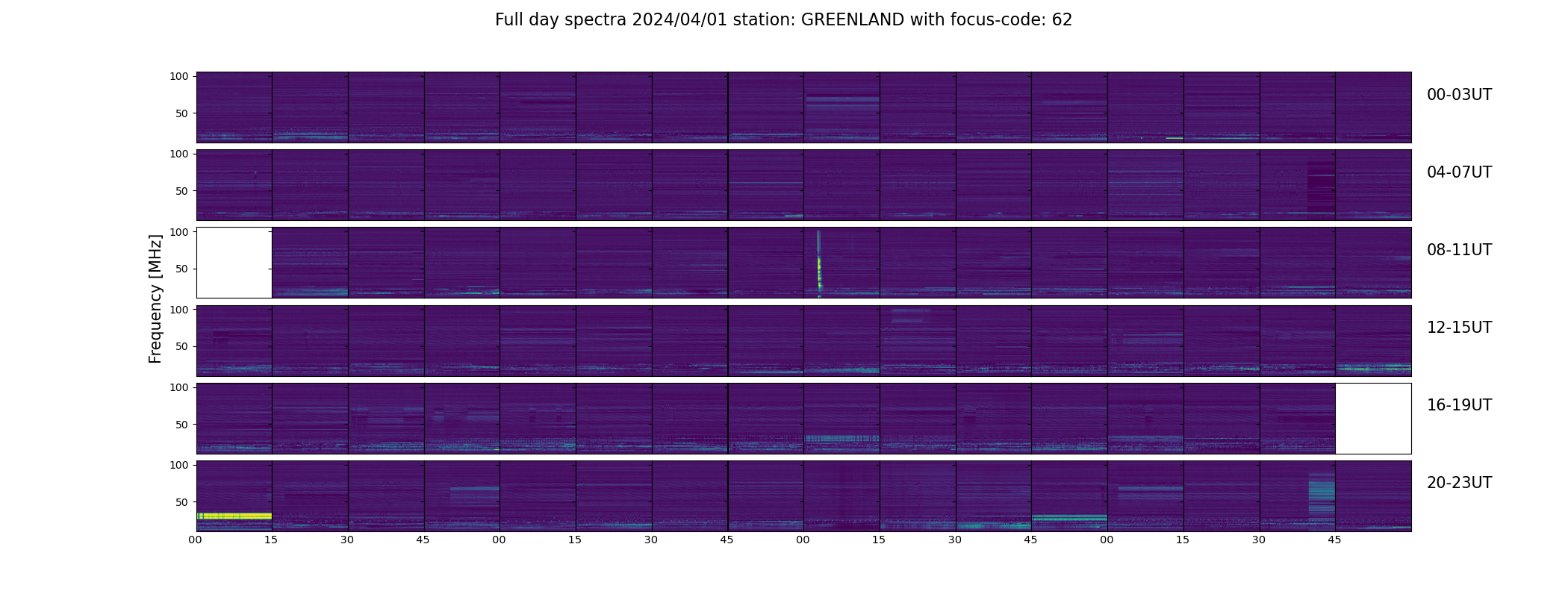 Full day spectra 2024/04/01 station: GREENLAND with focus-code: 62

Frequency [MHz]

100
50
00-03UT

100
50
04-07UT

100
50
08-11UT

100
50
12-15UT

100
50
16-19UT

100
50
20-23UT

00 15 30 45 00 15 30 45 00 15 30 45 00 15 30 45